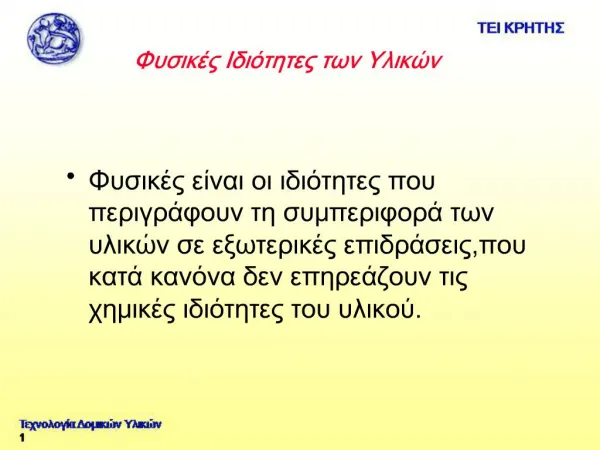 ΤΕΙ ΚΡΗΤΗΣ

Φυσικές Ιδιότητες των Υλικών

• Φυσικές είναι οι ιδιότητες που περιγράφουν τη συμπεριφορά των υλικών σε εξωτερικές επιδράσεις,που κατά κανόνα δεν επηρεάζουν τις χημικές ιδιότητες του υλικού.

Τεχνολογία Δομικών Υλικών
1